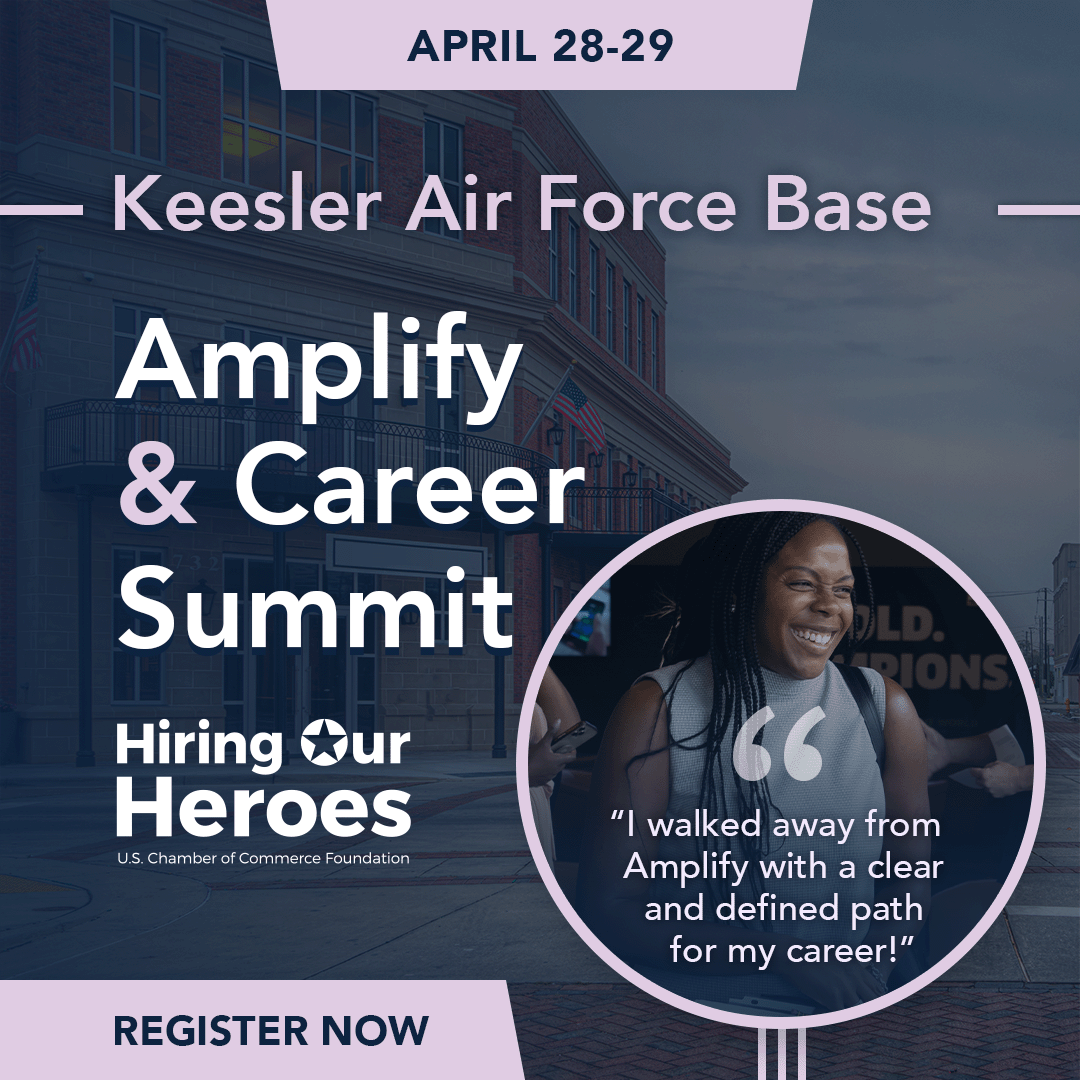 APRIL 28-29

Keesler Air Force Base

Amplify & Career Summit

Hiring Our Heroes
U.S. Chamber of Commerce Foundation

“I walked away from Amplify with a clear and defined path for my career!”

REGISTER NOW